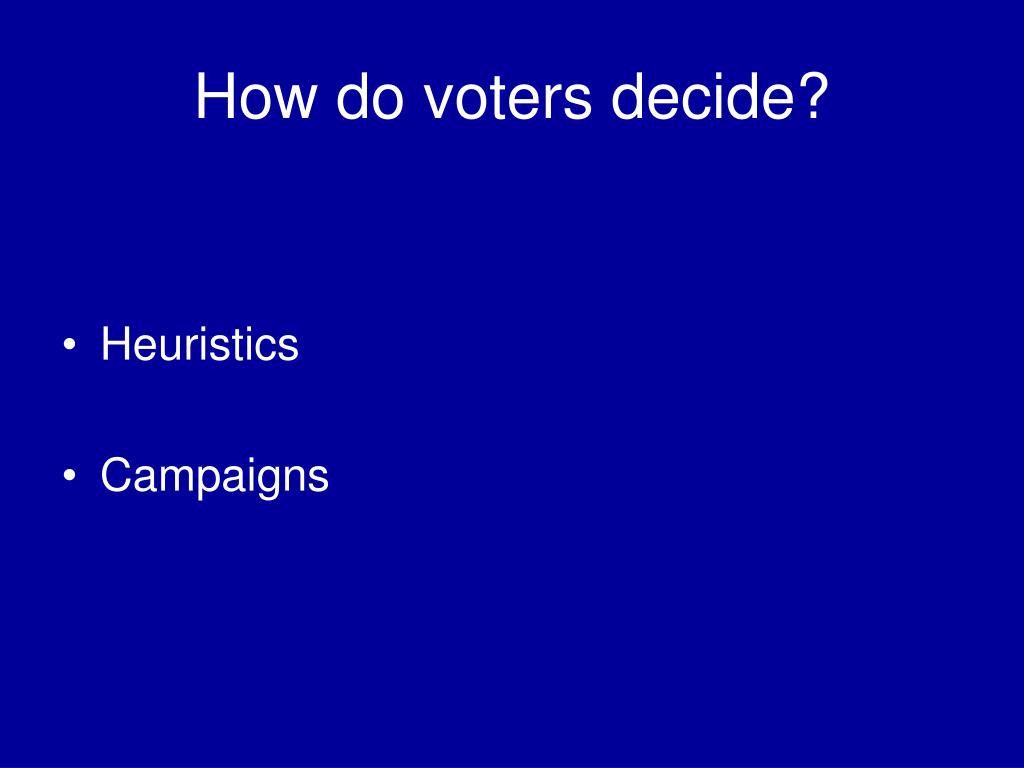 How do voters decide?

• Heuristics

• Campaigns